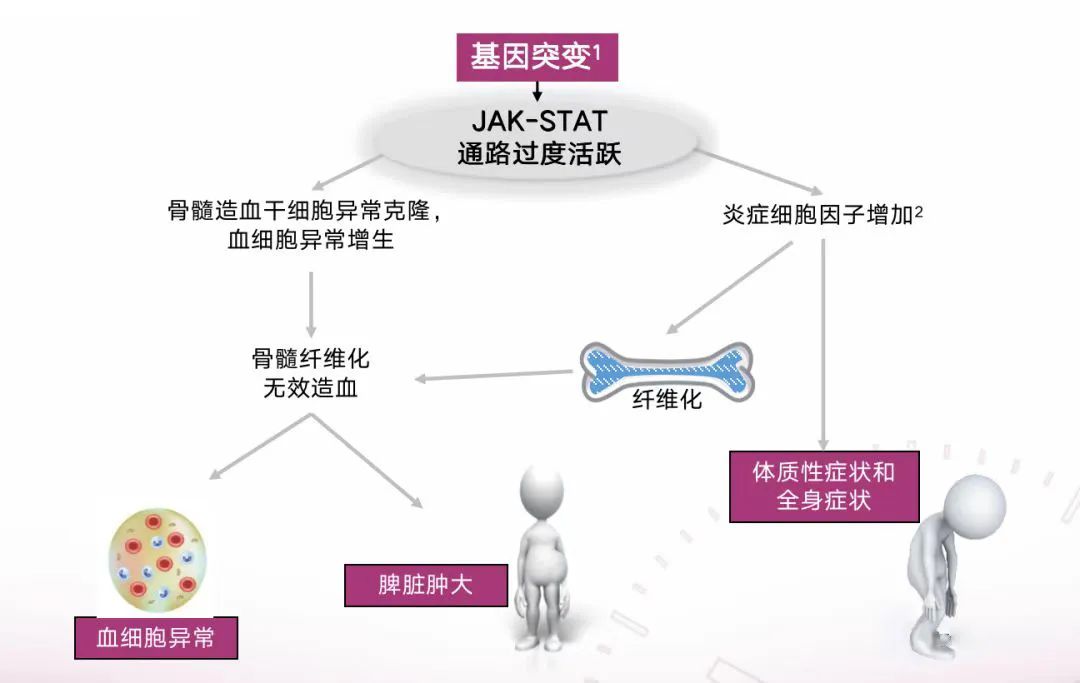 基因突变$^1$

JAK-STAT
通路过度活跃

骨髓造血干细胞异常克隆，
血细胞异常增生

炎症细胞因子增加$^2$

骨髓纤维化
无效造血

纤维化

体质性症状和
全身症状

脾脏肿大

血细胞异常